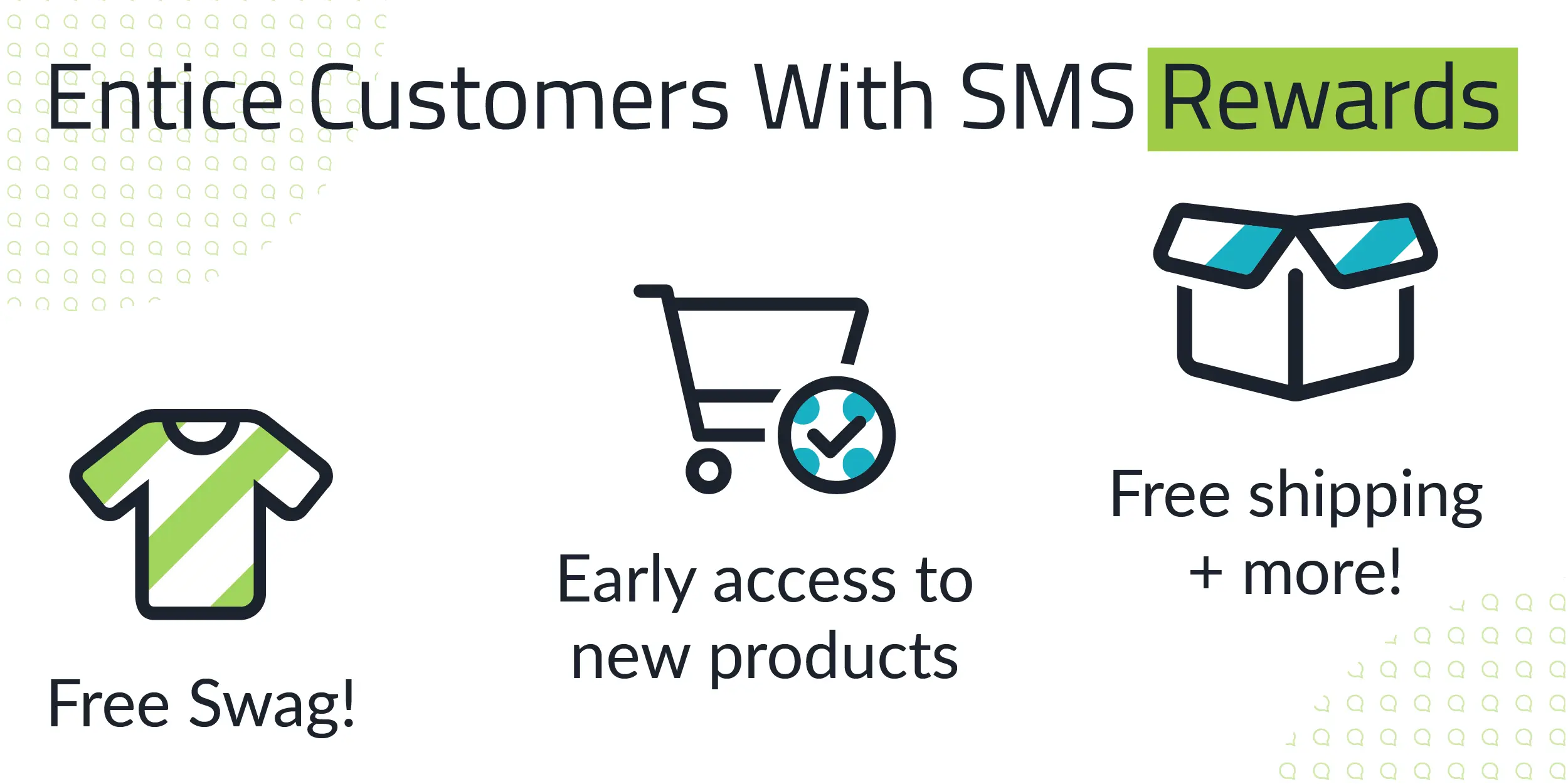 Entice Customers With SMS Rewards

Free Swag!

Early access to new products

Free shipping + more!